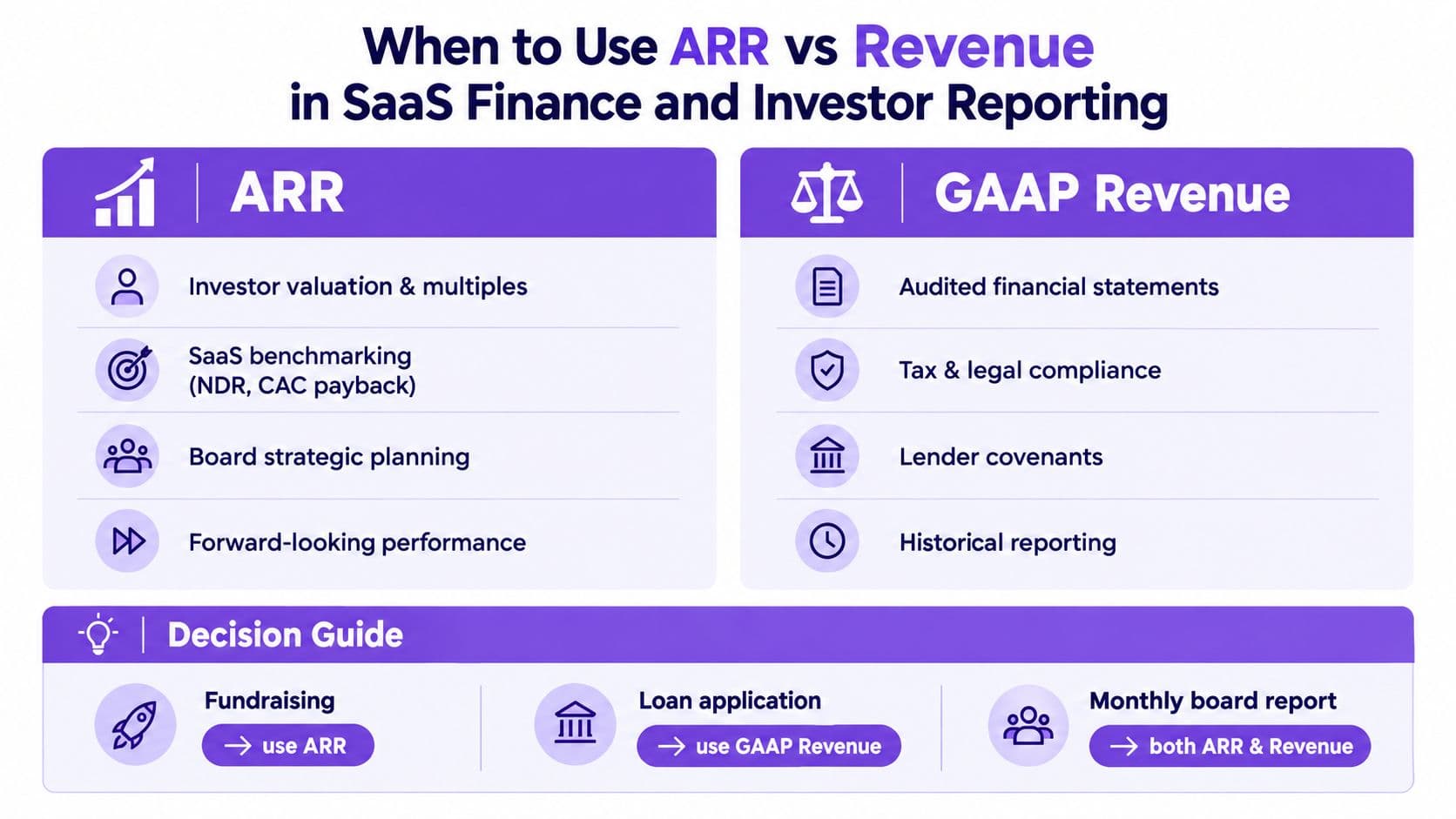 When to Use ARR vs Revenue in SaaS Finance and Investor Reporting

ARR

Investor valuation & multiples

SaaS benchmarking (NDR, CAC payback)

Board strategic planning

Forward-looking performance

GAAP Revenue

Audited financial statements

Tax & legal compliance

Lender covenants

Historical reporting

Decision Guide

Fundraising
→ use ARR

Loan application
→ use GAAP Revenue

Monthly board report
→ both ARR & Revenue